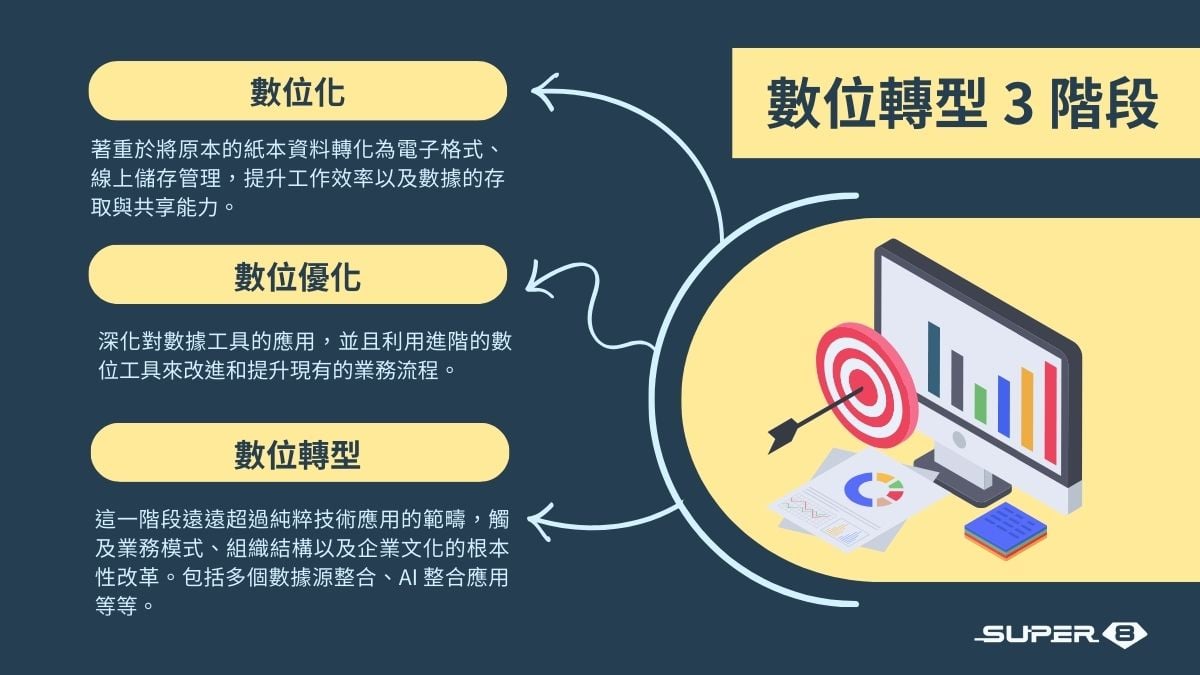 數位轉型 3 階段

數位化

著重於將原本的紙本資料轉化為電子格式、線上儲存管理，提升工作效率以及數據的存取與共享能力。

數位優化

深化對數據工具的應用，並且利用進階的數位工具來改進和提升現有的業務流程。

數位轉型

這一階段遠遠超過純粹技術應用的範疇，觸及業務模式、組織結構以及企業文化的根本性改革。包括多個數據源整合、AI 整合應用等等。

SUPER 8